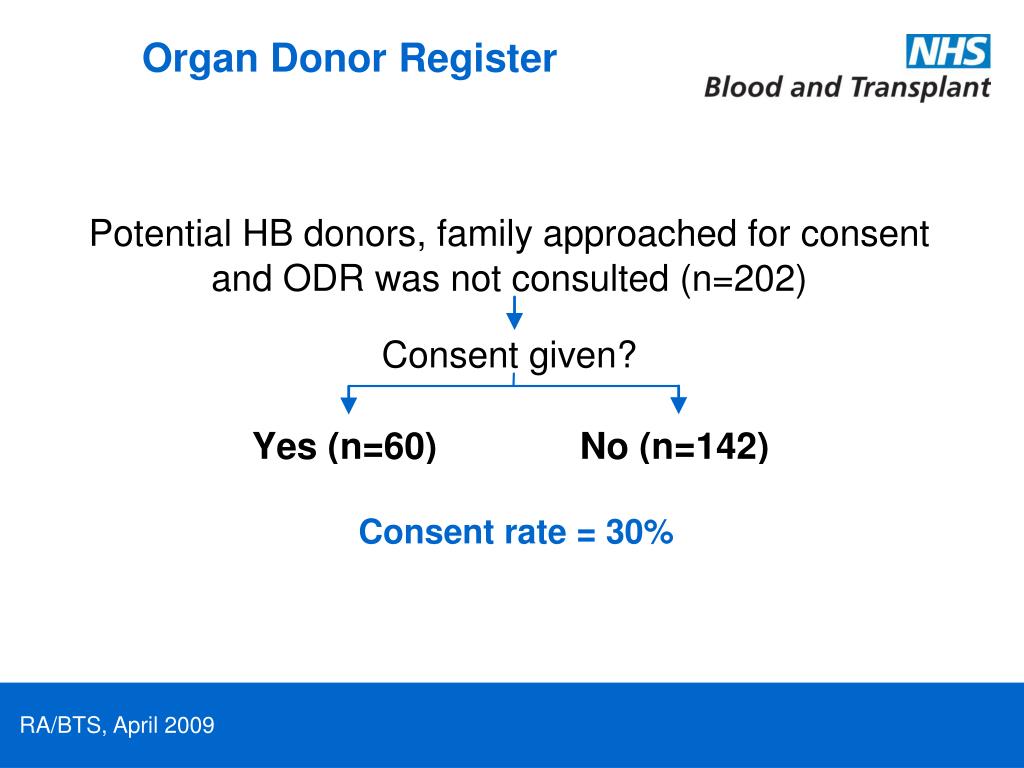 Organ Donor Register

NHS
Blood and Transplant

Potential HB donors, family approached for consent and ODR was not consulted (n=202)

Consent given?

Yes (n=60)

No (n=142)

Consent rate = 30%

RA/BTS, April 2009